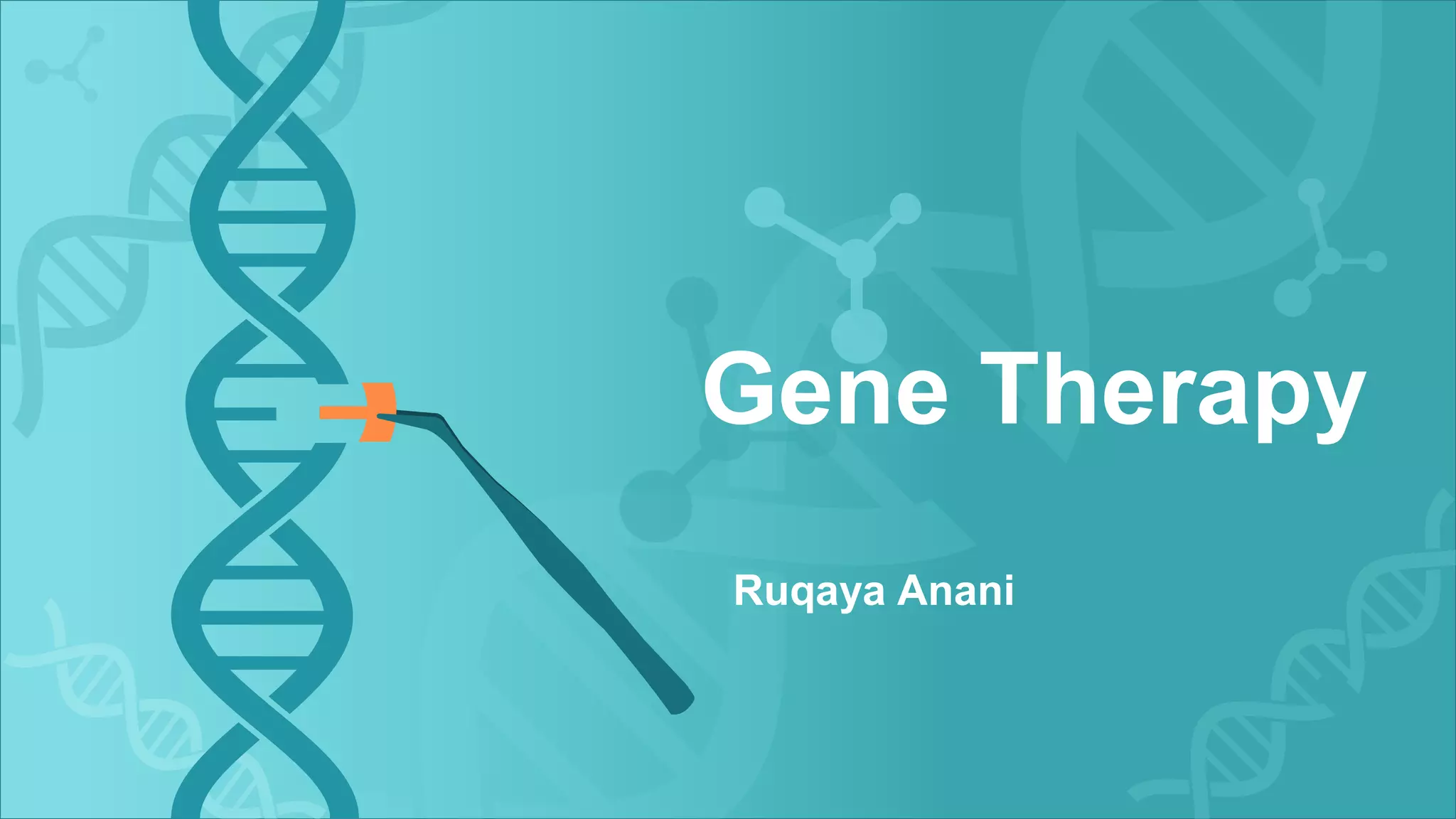 Gene Therapy

Ruqaya Anani